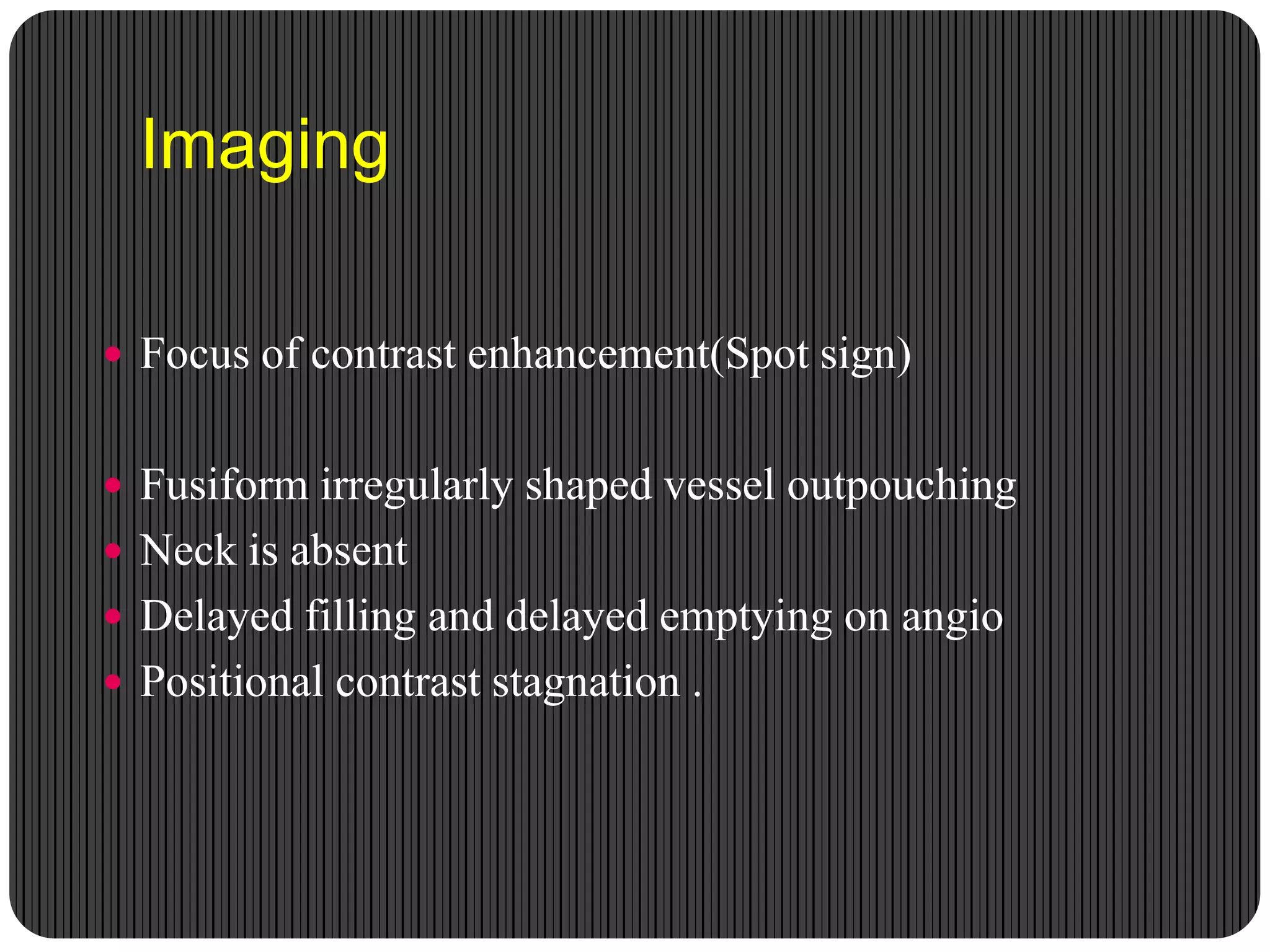 Imaging

• Focus of contrast enhancement(Spot sign)

• Fusiform irregularly shaped vessel outpouching
• Neck is absent
• Delayed filling and delayed emptying on angio
• Positional contrast stagnation .